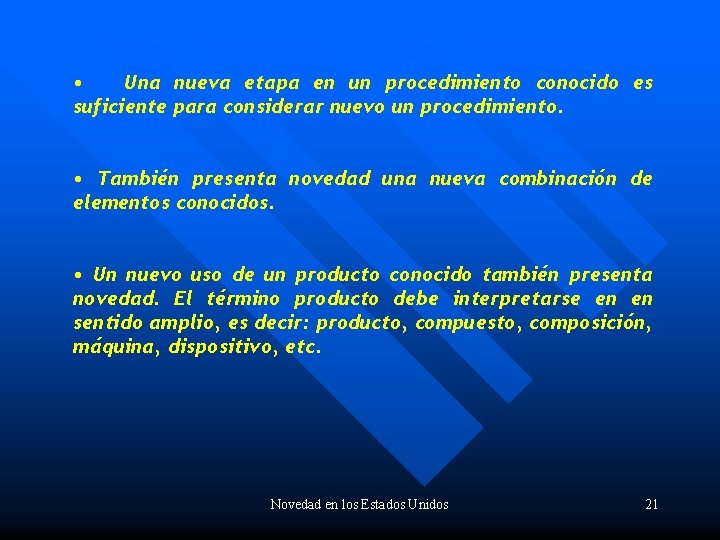 • Una nueva etapa en un procedimiento conocido es suficiente para considerar nuevo un procedimiento.

• También presenta novedad una nueva combinación de elementos conocidos.

• Un nuevo uso de un producto conocido también presenta novedad. El término producto debe interpretarse en en sentido amplio, es decir: producto, compuesto, composición, máquina, dispositivo, etc.

Novedad en los Estados Unidos

21